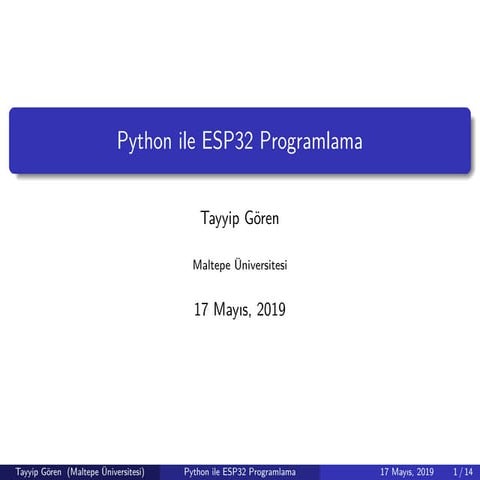 Python ile ESP32 Programlama

Tayyip Gören

Maltepe Üniversitesi

17 Mayıs, 2019

Tayyip Gören (Maltepe Üniversitesi) Python ile ESP32 Programlama 17 Mayıs, 2019 1 / 14